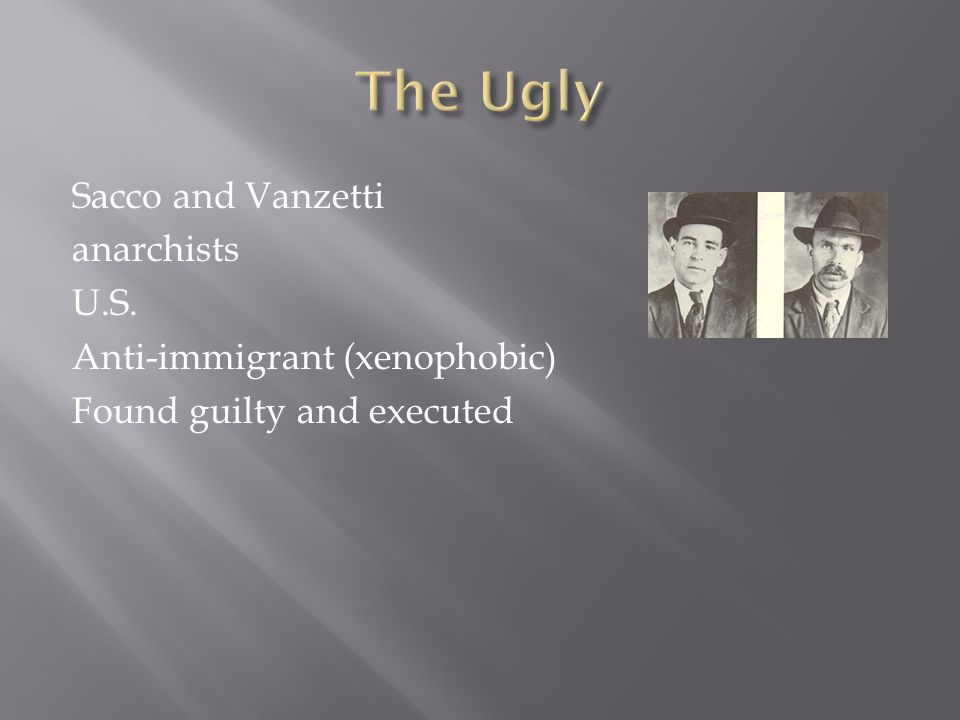 The Ugly

Sacco and Vanzetti
anarchists
U.S.
Anti-immigrant (xenophobic)
Found guilty and executed